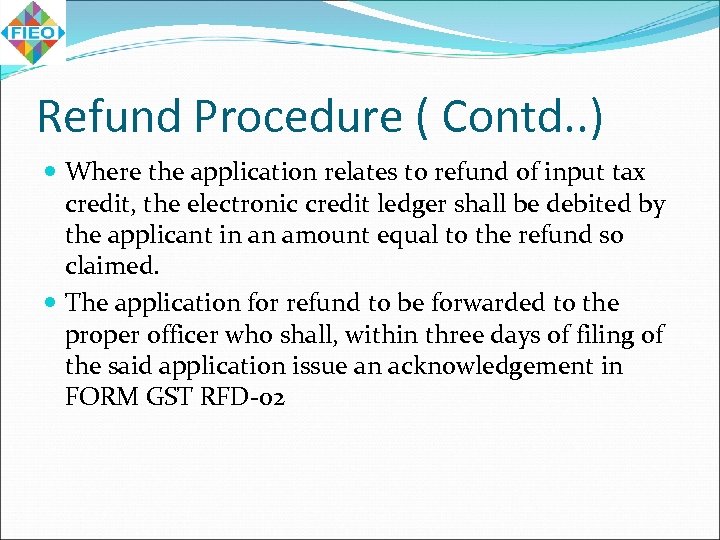 FIEO

Refund Procedure ( Contd..)

Where the application relates to refund of input tax credit, the electronic credit ledger shall be debited by the applicant in an amount equal to the refund so claimed.

The application for refund to be forwarded to the proper officer who shall, within three days of filing of the said application issue an acknowledgement in FORM GST RFD-02